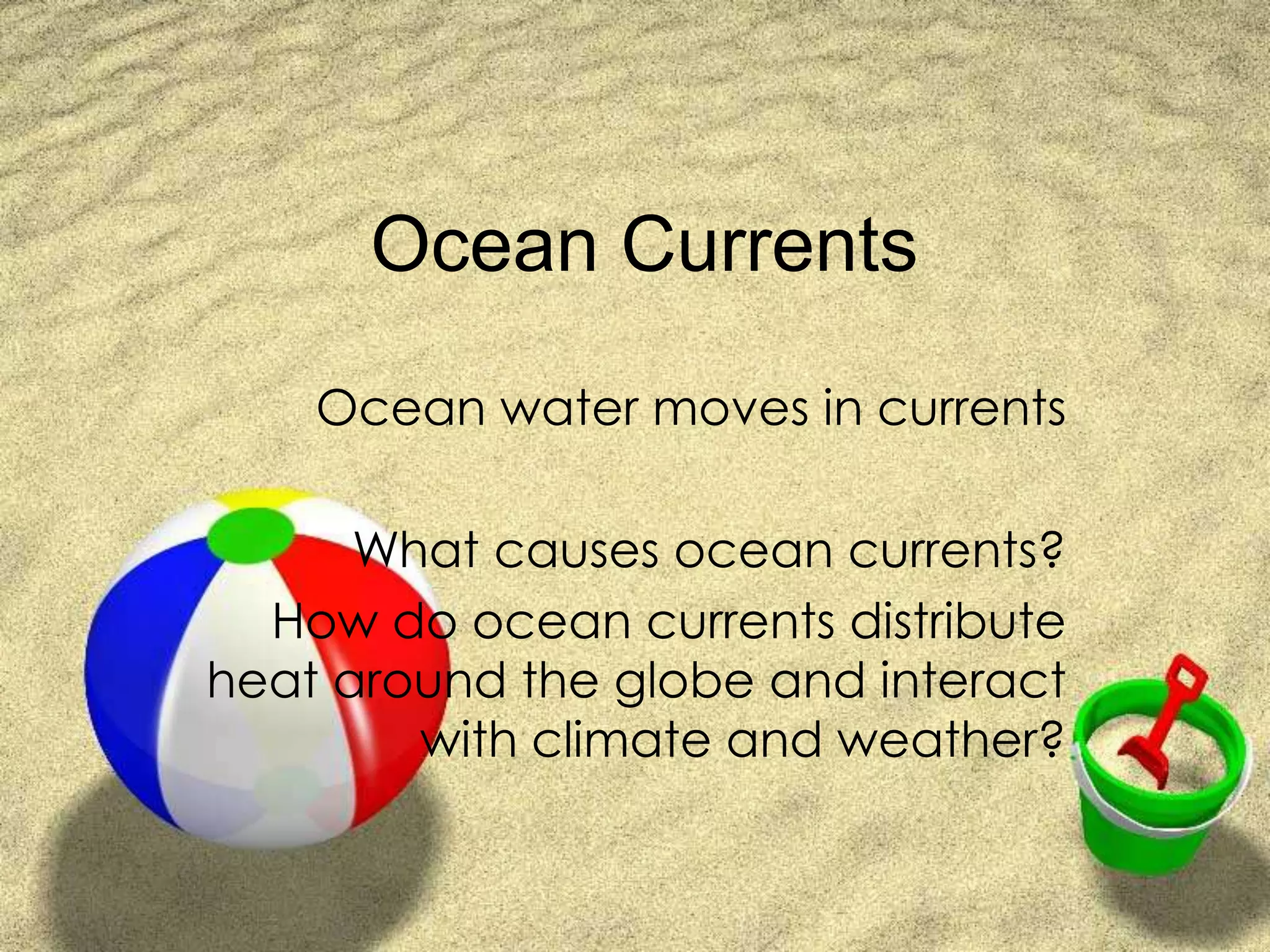 Ocean Currents

Ocean water moves in currents

What causes ocean currents?

How do ocean currents distribute heat around the globe and interact with climate and weather?